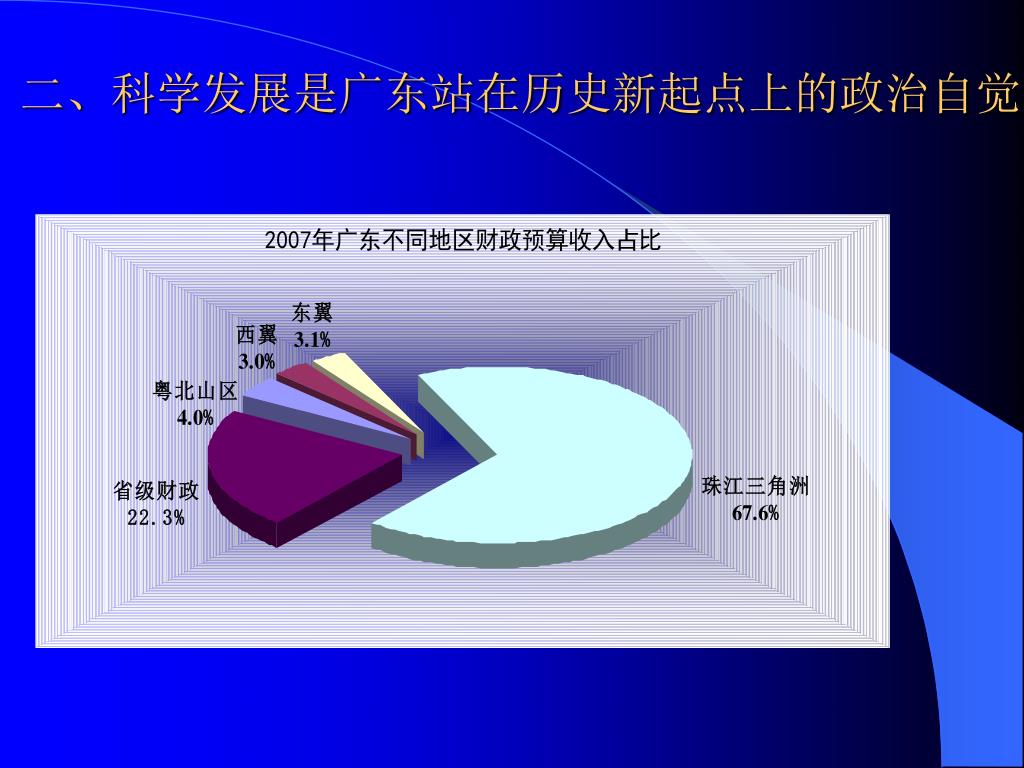 二、科学发展是广东站在历史新起点上的政治自觉

2007年广东不同地区财政预算收入占比

东翼
3.1%

西翼
3.0%

粤北山区
4.0%

省级财政
22.3%

珠江三角洲
67.6%